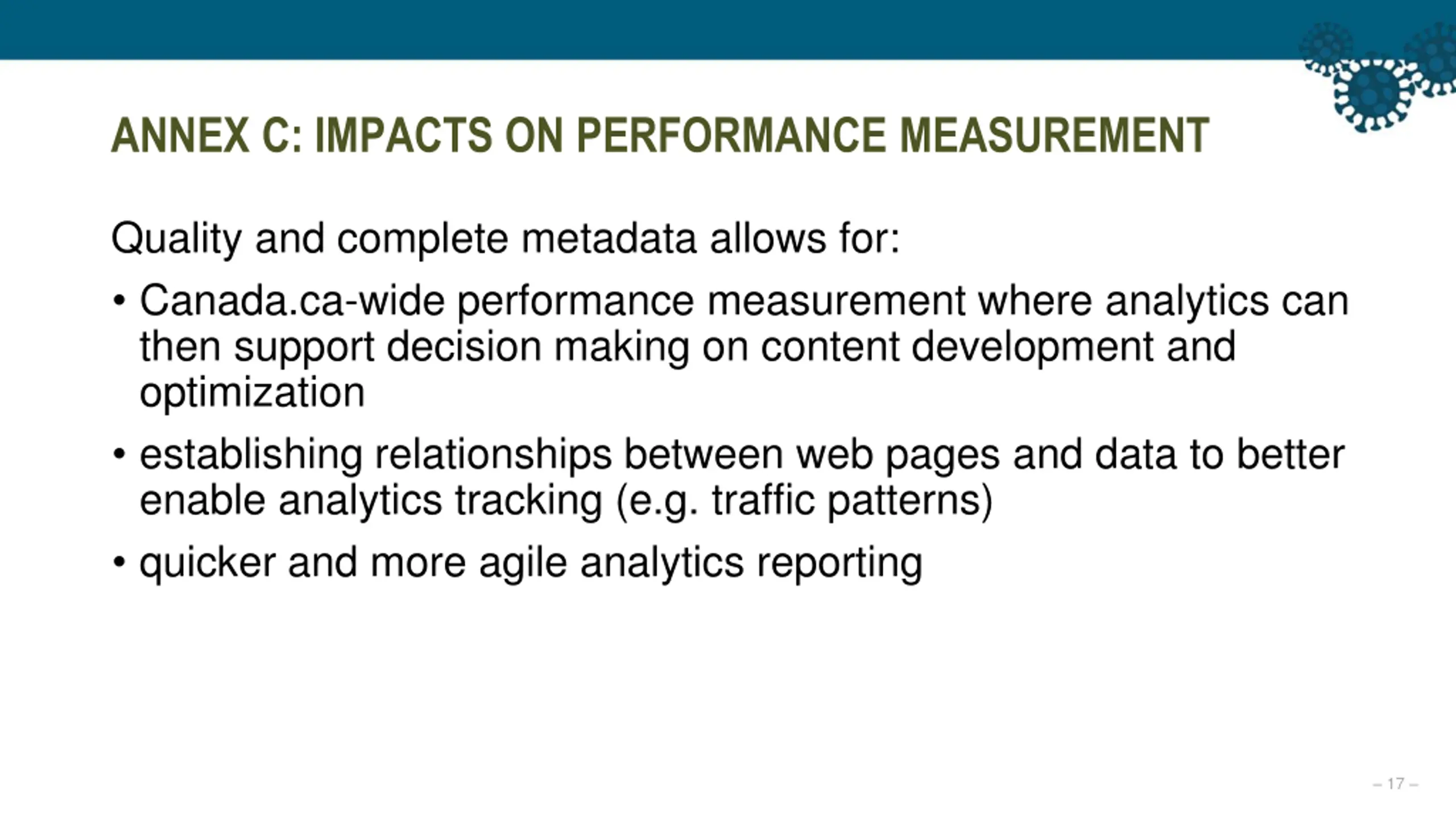 ANNEX C: IMPACTS ON PERFORMANCE MEASUREMENT

Quality and complete metadata allows for:

• Canada.ca-wide performance measurement where analytics can then support decision making on content development and optimization

• establishing relationships between web pages and data to better enable analytics tracking (e.g. traffic patterns)

• quicker and more agile analytics reporting

– 17 –